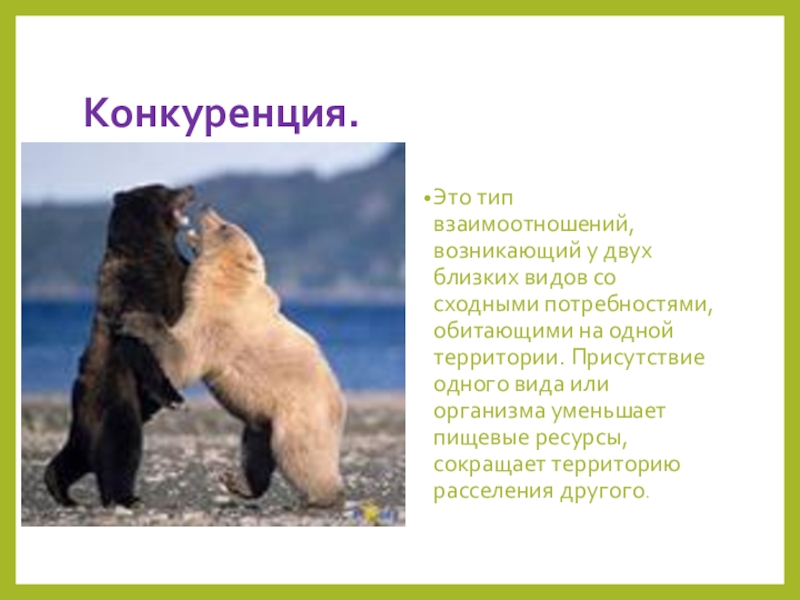 Конкуренция.

•Это тип взаимоотношений, возникающий у двух близких видов со сходными потребностями, обитающими на одной территории. Присутствие одного вида или организма уменьшает пищевые ресурсы, сокращает территорию расселения другого.